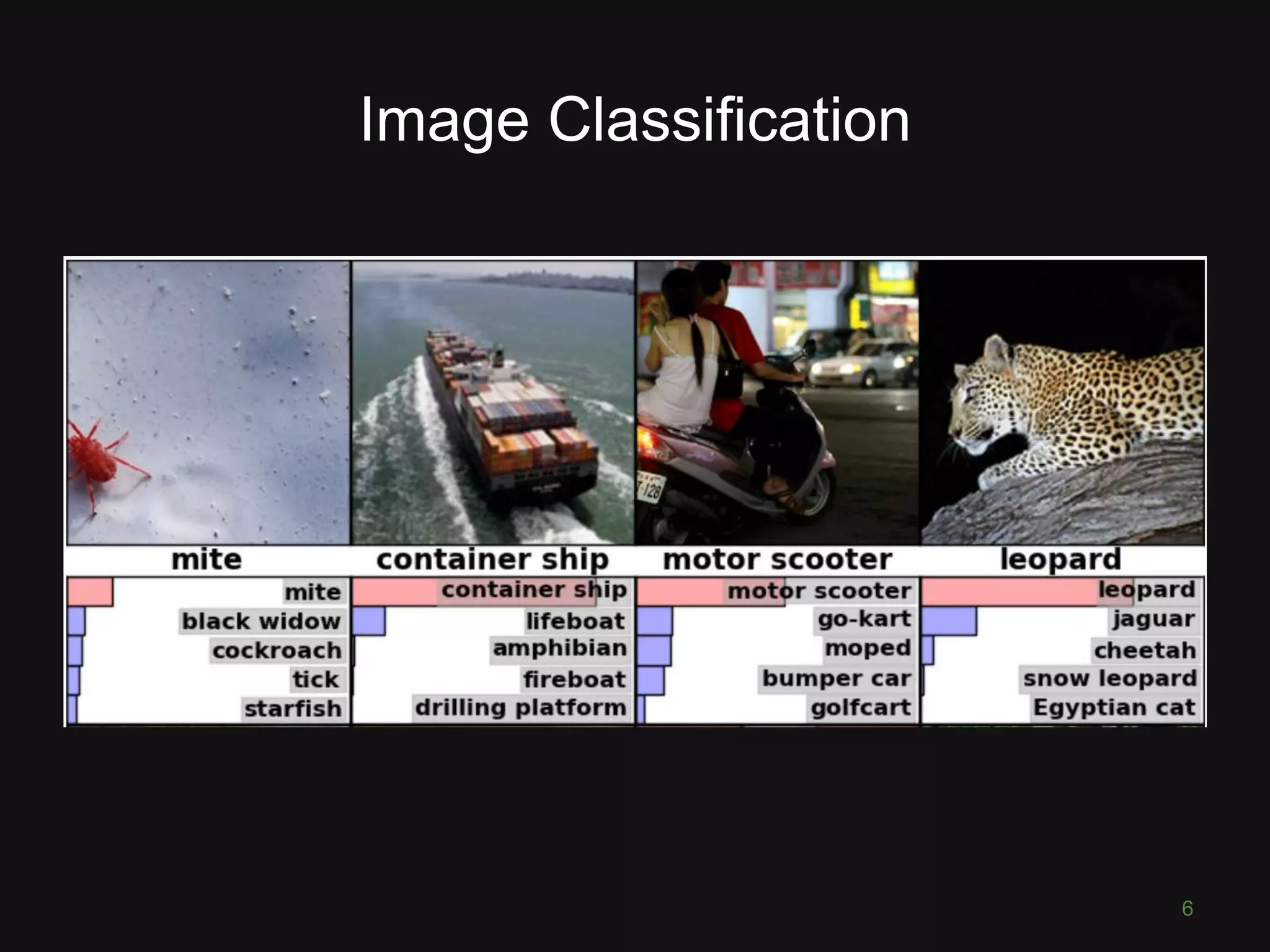 Image Classification

mite

mite
black widow
cockroach
tick
starfish

container ship

container ship
lifeboat
amphibian
fireboat
drilling platform

motor scooter

motor scooter
go-kart
moped
bumper car
golfcart

leopard

leopard
jaguar
cheetah
snow leopard
Egyptian cat

6